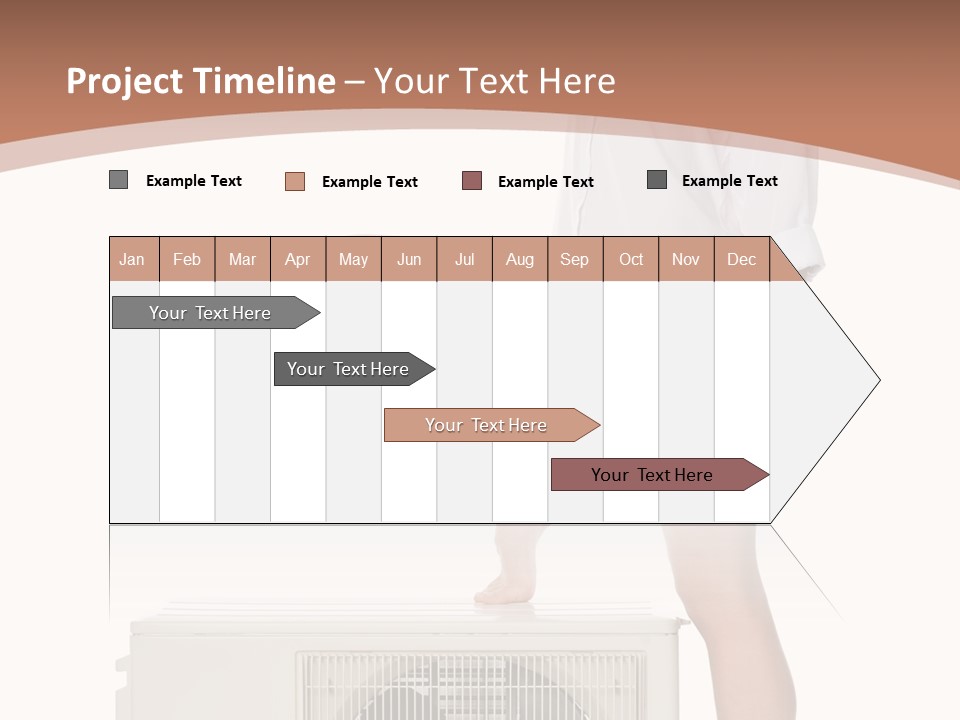 Project Timeline – Your Text Here

Example Text
Example Text
Example Text
Example Text

| Jan | Feb | Mar | Apr | May | Jun | Jul | Aug | Sep | Oct | Nov | Dec |
|---|---|---|---|---|---|---|---|---|---|---|---|

Your Text Here

Your Text Here

Your Text Here

Your Text Here